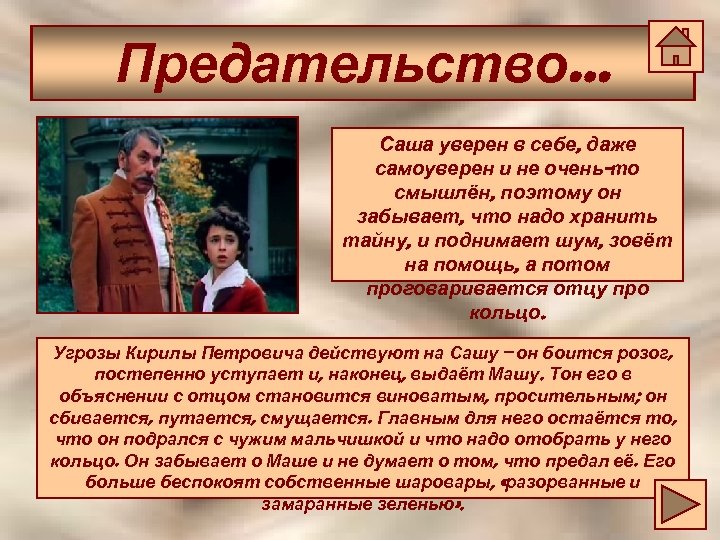 Предательство…

Саша уверен в себе, даже самоуверен и не очень-то смышлён, поэтому он забывает, что надо хранить тайну, и поднимает шум, зовёт на помощь, а потом проговаривается отцу про кольцо.

Угрозы Кирилы Петровича действуют на Сашу – он боится розог, постепенно уступает и, наконец, выдаёт Машу. Тон его в объяснении с отцом становится виноватым, просительным; он сбивается, путается, смущается. Главным для него остаётся то, что он подрался с чужим мальчишкой и что надо отобрать у него кольцо. Он забывает о Маше и не думает о том, что предал её. Его больше беспокоят собственные шаровары, «разорванные и замаранные зеленью».